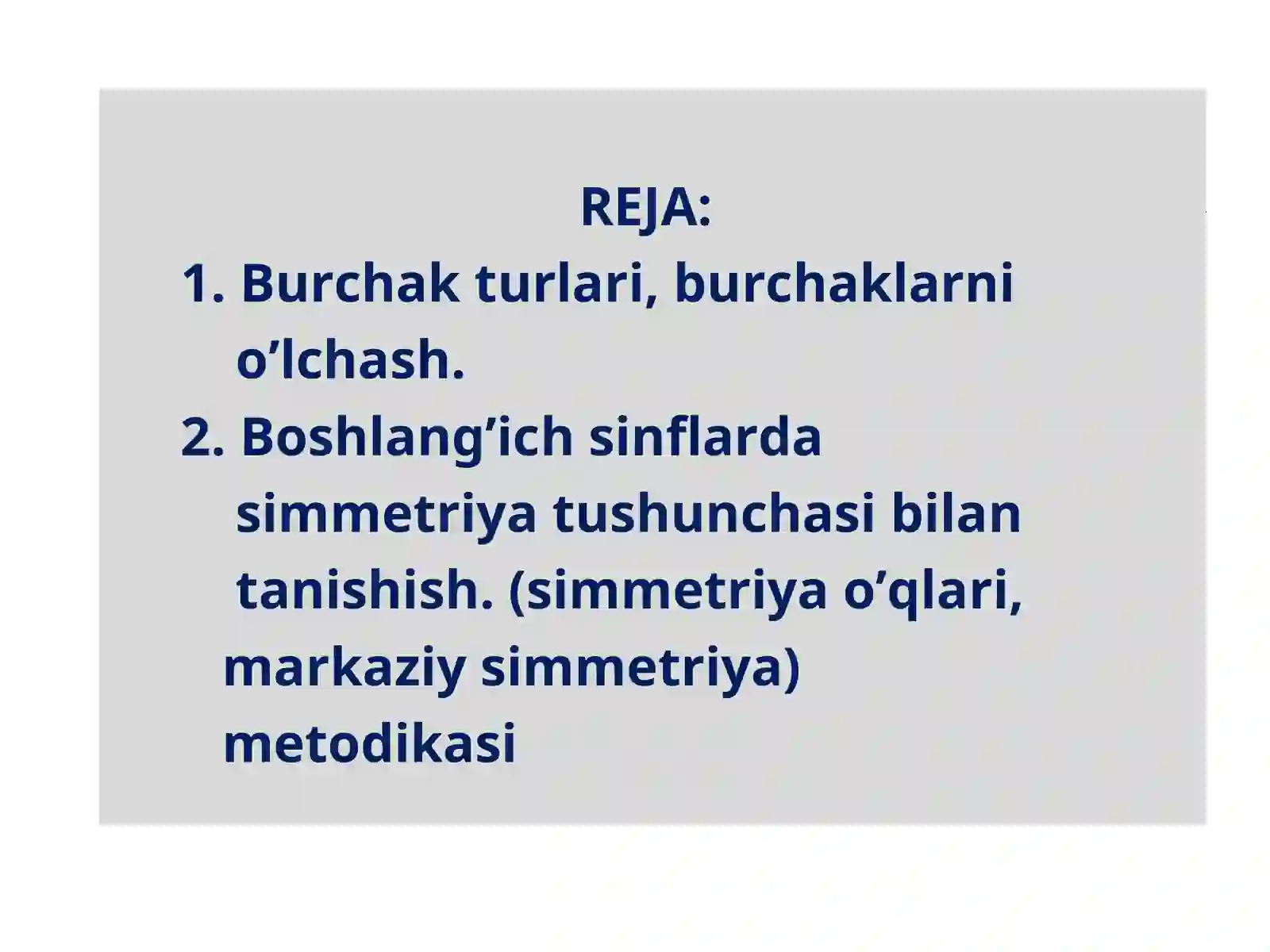 REJA:

1. Burchak turlari, burchaklarni o’lchash.
2. Boshlang’ich sinflarda simmetriya tushunchasi bilan tanishish. (simmetriya o’qlari, markaziy simmetriya) metodikasi